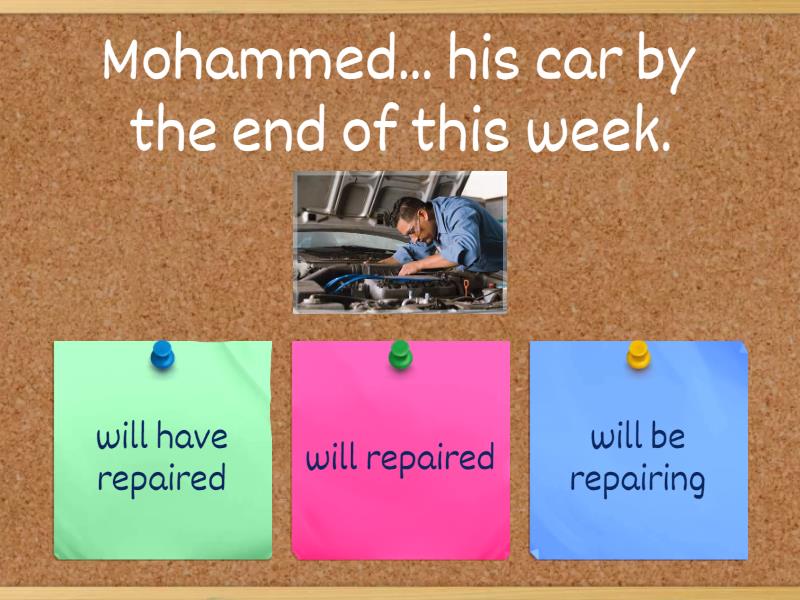 Mohammed... his car by the end of this week.

will have repaired

will repaired

will be repairing